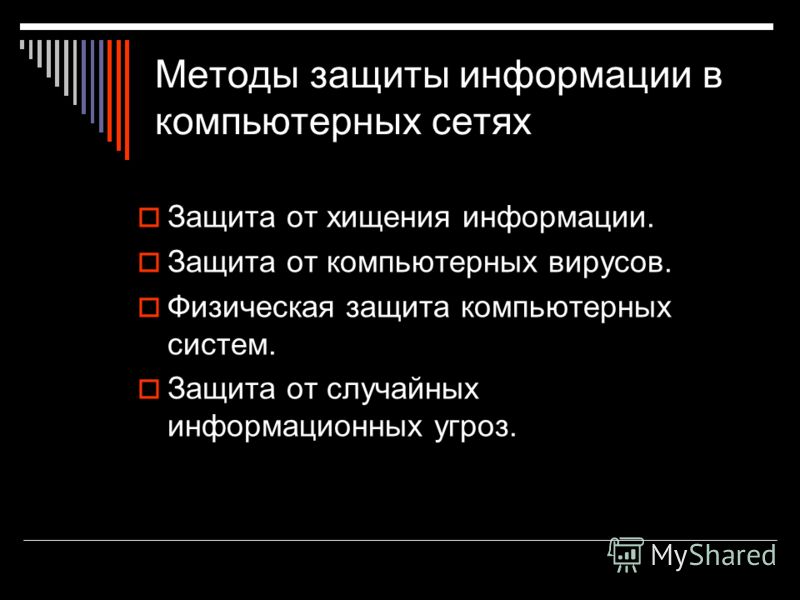 Методы защиты информации в компьютерных сетях

Защита от хищения информации.
Защита от компьютерных вирусов.
Физическая защита компьютерных систем.
Защита от случайных информационных угроз.

MyShared